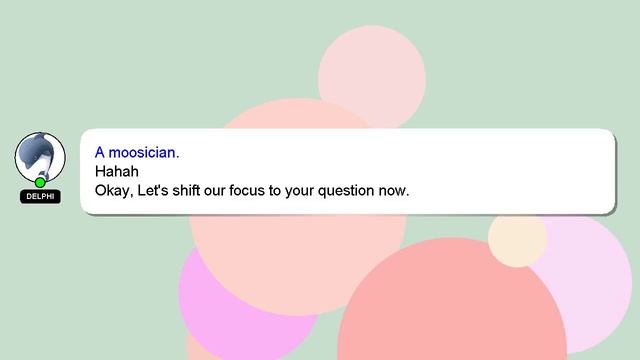 DELPHI

A moosician.
Hahah
Okay, Let's shift our focus to your question now.